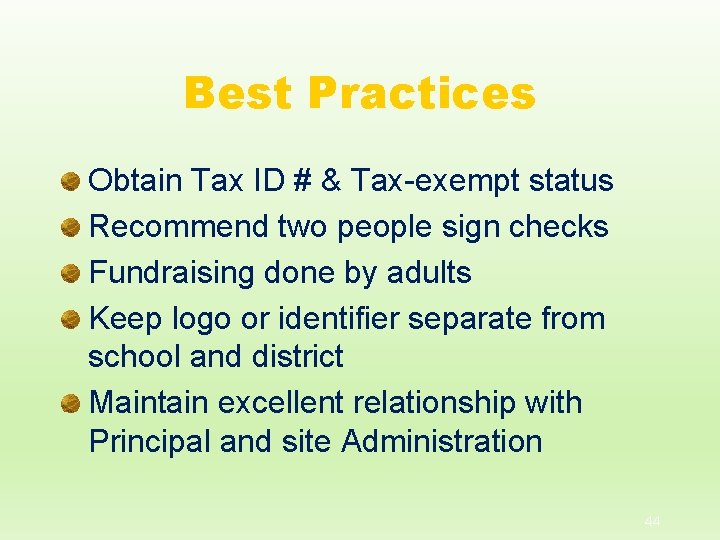 Best Practices

Obtain Tax ID # & Tax-exempt status

Recommend two people sign checks

Fundraising done by adults

Keep logo or identifier separate from school and district

Maintain excellent relationship with Principal and site Administration

44